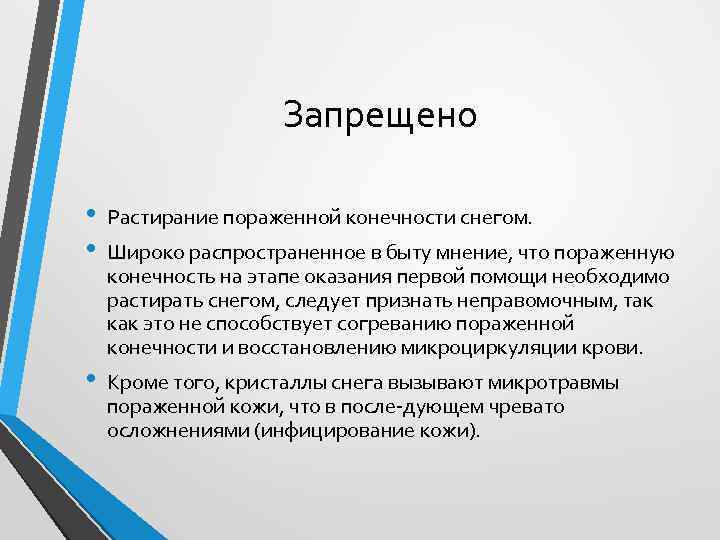 Запрещено

• Растирание пораженной конечности снегом.

• Широко распространенное в быту мнение, что пораженную конечность на этапе оказания первой помощи необходимо растирать снегом, следует признать неправомочным, так как это не способствует согреванию пораженной конечности и восстановлению микроциркуляции крови.

• Кроме того, кристаллы снега вызывают микротравмы пораженной кожи, что в после-дующем чревато осложнениями (инфицирование кожи).